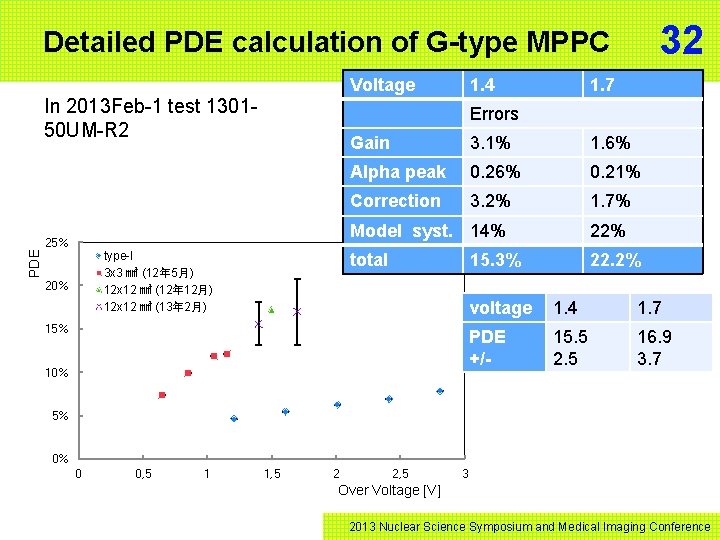 Detailed PDE calculation of G-type MPPC

32

In 2013Feb-1 test 1301-50UM-R2

| Voltage | 1.4 | 1.7 |
|---|---|---|
| | Errors | |
| Gain | 3.1% | 1.6% |
| Alpha peak | 0.26% | 0.21% |
| Correction | 3.2% | 1.7% |
| Model syst. | 14% | 22% |
| total | 15.3% | 22.2% |

| voltage | 1.4 | 1.7 |
|---|---|---|
| PDE +/- | 15.5 2.5 | 16.9 3.7 |

PDE
25%
20%
15%
10%
5%
0%
type-I
3x3 ㎟ (12年5月)
12x12 ㎟ (12年12月)
12x12 ㎟ (13年2月)
0
0,5
1
1,5
2
2,5
3
Over Voltage [V]

2013 Nuclear Science Symposium and Medical Imaging Conference